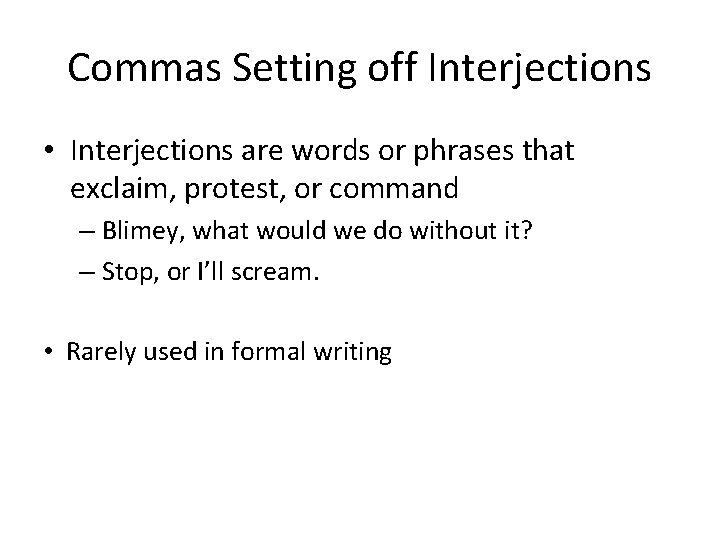 Commas Setting off Interjections

• Interjections are words or phrases that exclaim, protest, or command

– Blimey, what would we do without it?

– Stop, or I'll scream.

• Rarely used in formal writing